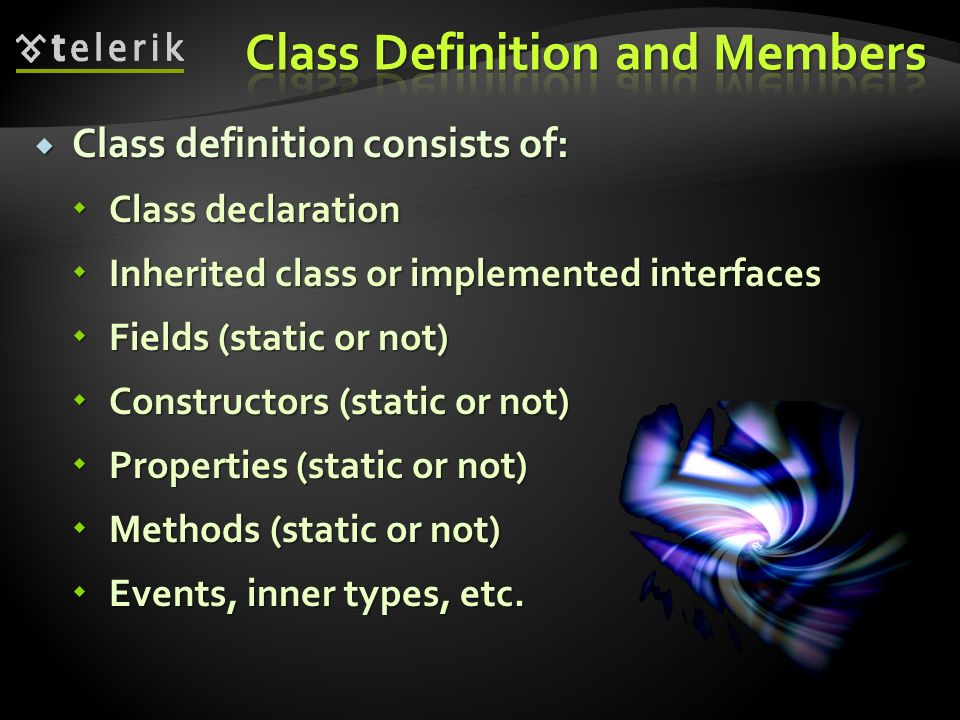 telerik

Class Definition and Members

Class definition consists of:

Class declaration

Inherited class or implemented interfaces

Fields (static or not)

Constructors (static or not)

Properties (static or not)

Methods (static or not)

Events, inner types, etc.